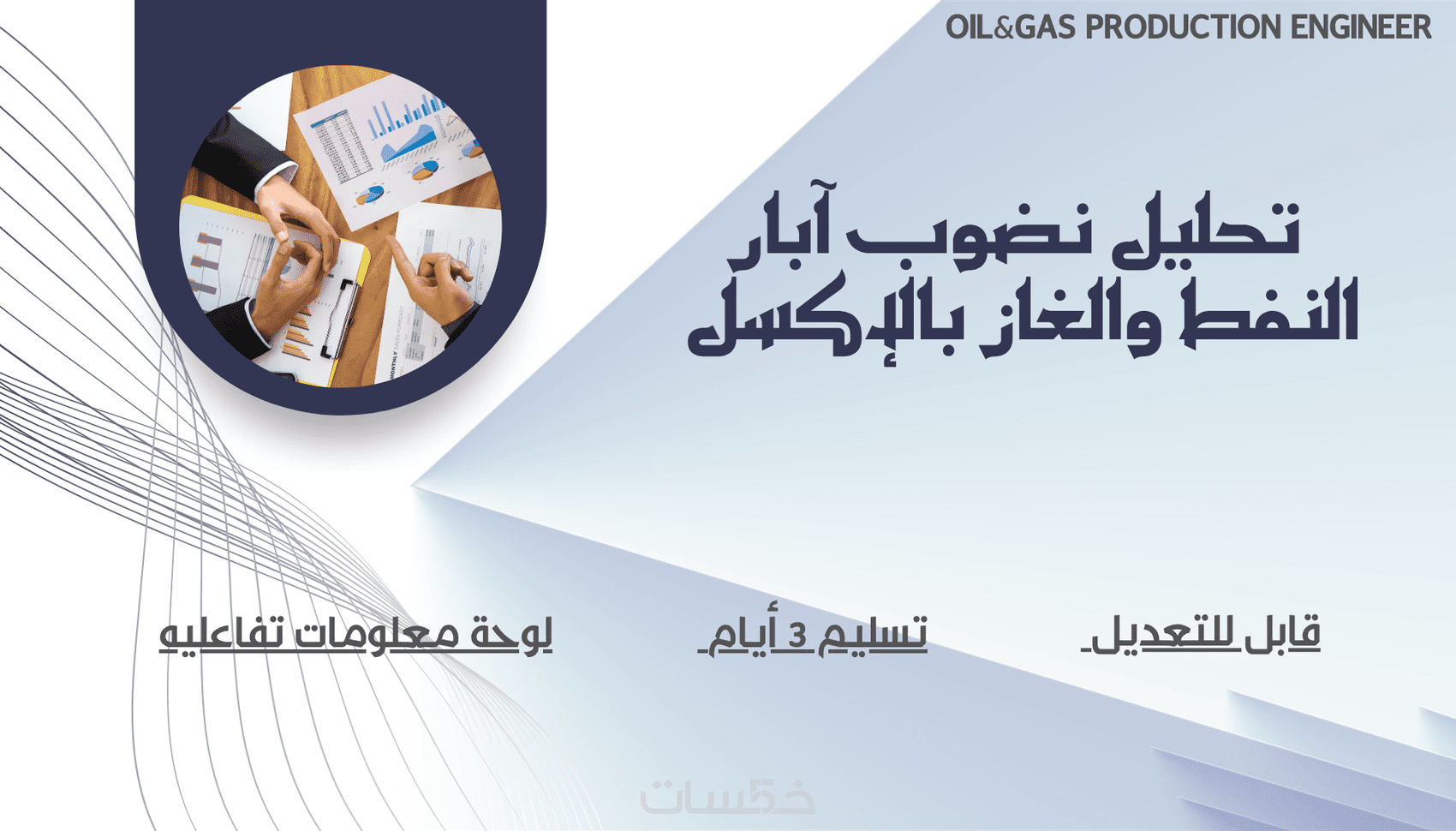 OIL&GAS PRODUCTION ENGINEER

تحليل نضوب آبار النفط والغاز بالإكسل

قابل للتعديل

تسليم 3 أيام

لوحة معلومات تفاعليه

خمسات